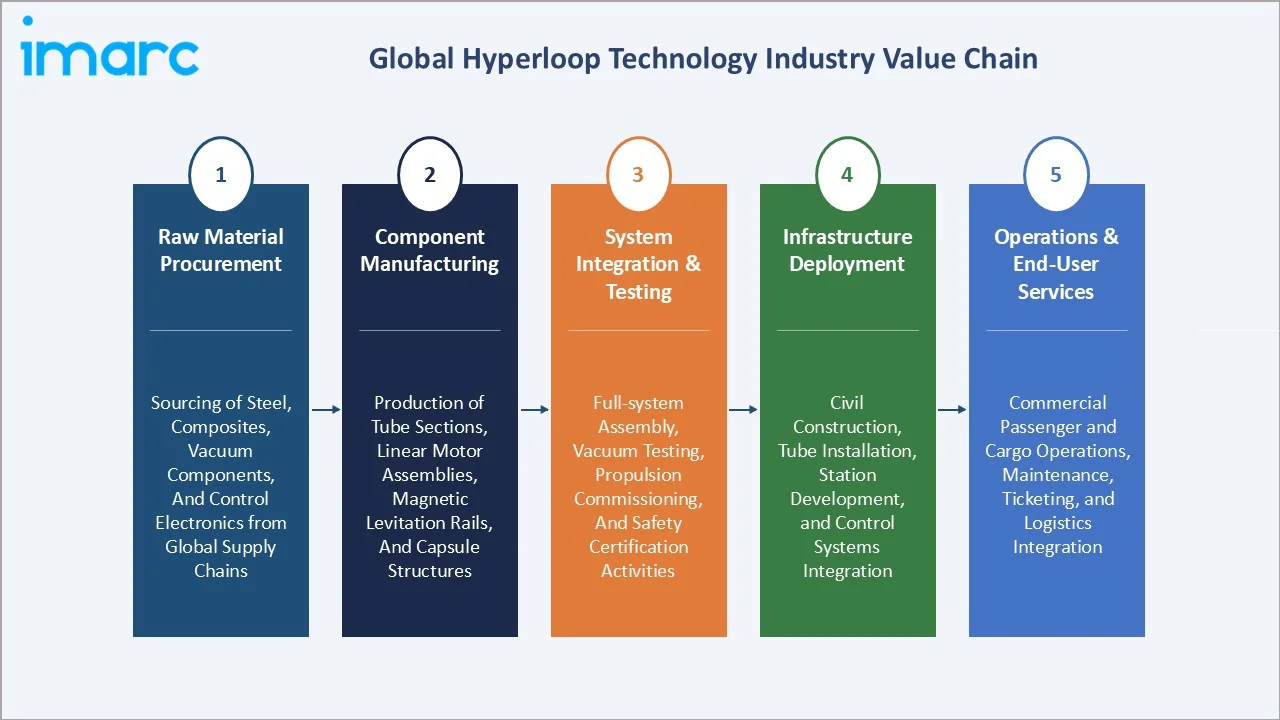 imarc

Global Hyperloop Technology Industry Value Chain

1

Raw Material Procurement

Sourcing of Steel, Composites, Vacuum Components, And Control Electronics from Global Supply Chains

2

Component Manufacturing

Production of Tube Sections, Linear Motor Assemblies, Magnetic Levitation Rails, And Capsule Structures

3

System Integration & Testing

Full-system Assembly, Vacuum Testing, Propulsion Commissioning, And Safety Certification Activities

4

Infrastructure Deployment

Civil Construction, Tube Installation, Station Development, and Control Systems Integration

5

Operations & End-User Services

Commercial Passenger and Cargo Operations, Maintenance, Ticketing, and Logistics Integration